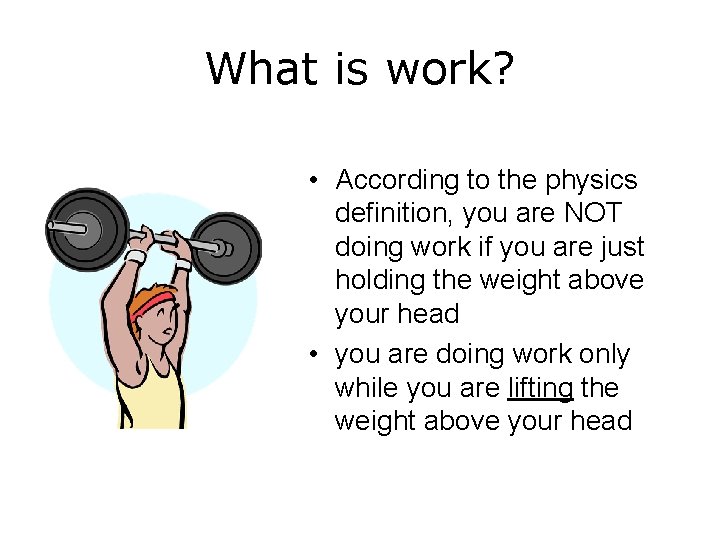 What is work?

• According to the physics definition, you are NOT doing work if you are just holding the weight above your head

• you are doing work only while you are lifting the weight above your head